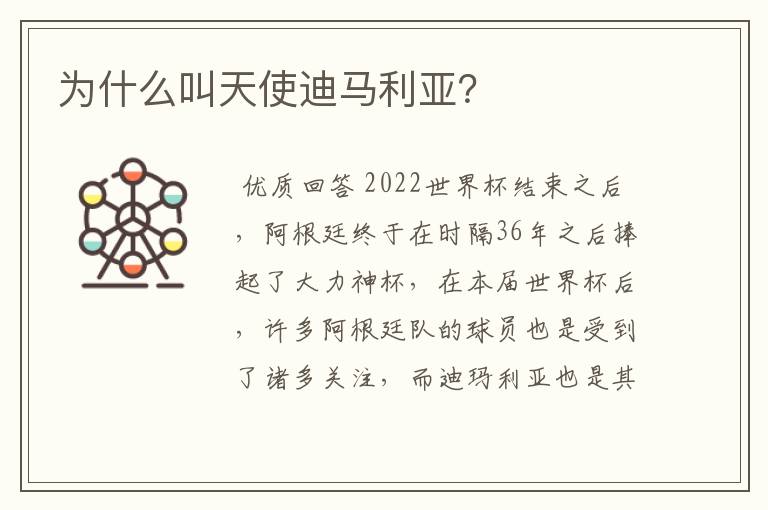 为什么叫天使迪马利亚?

优质回答 2022世界杯结束之后，阿根廷终于在时隔36年之后捧起了大力神杯，在本届世界杯后，许多阿根廷队的球员也是受到了诸多关注，而迪玛利亚也是其